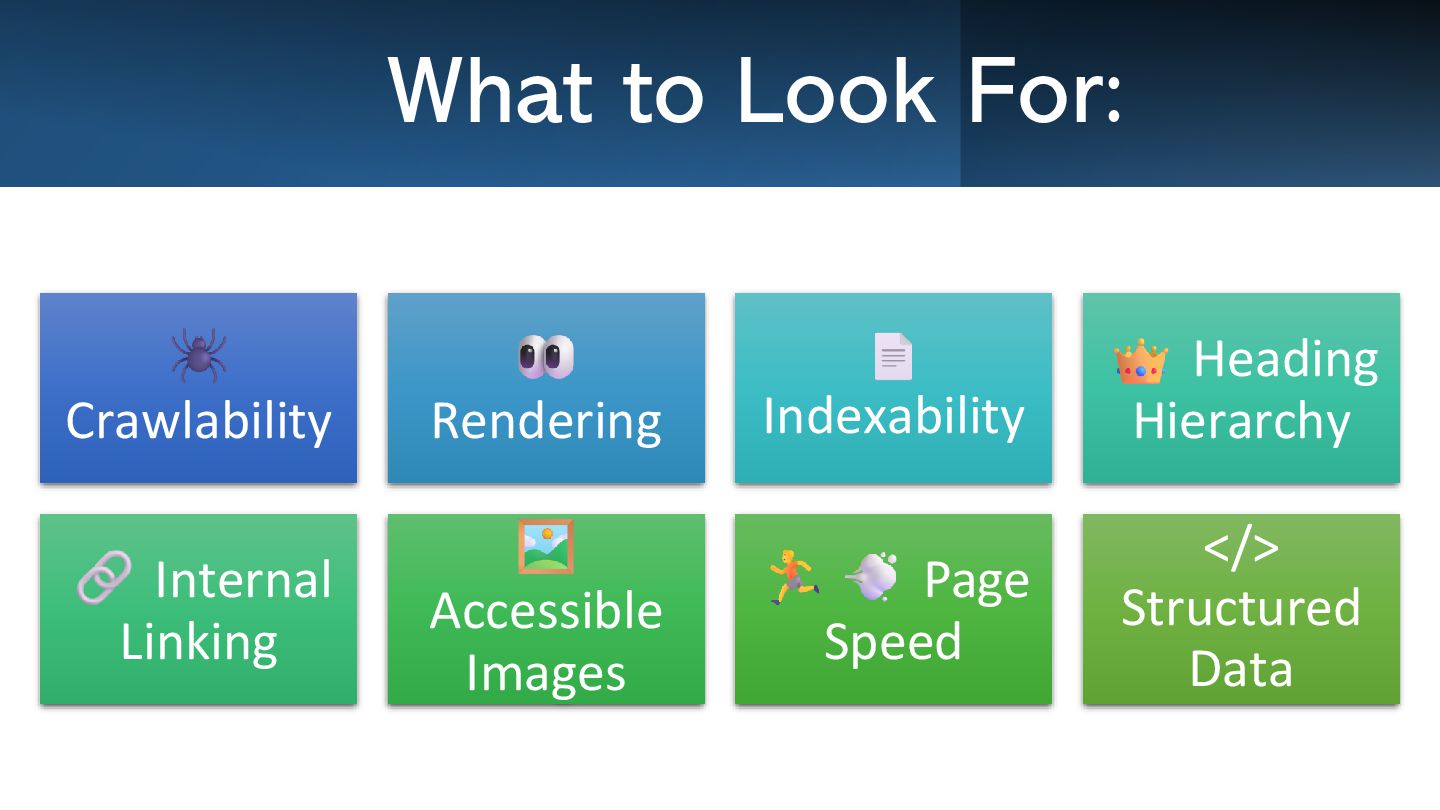 What to Look For:

Crawlability

Rendering

Indexability

Heading Hierarchy

Internal Linking

Accessible Images

Page Speed

</>
Structured Data